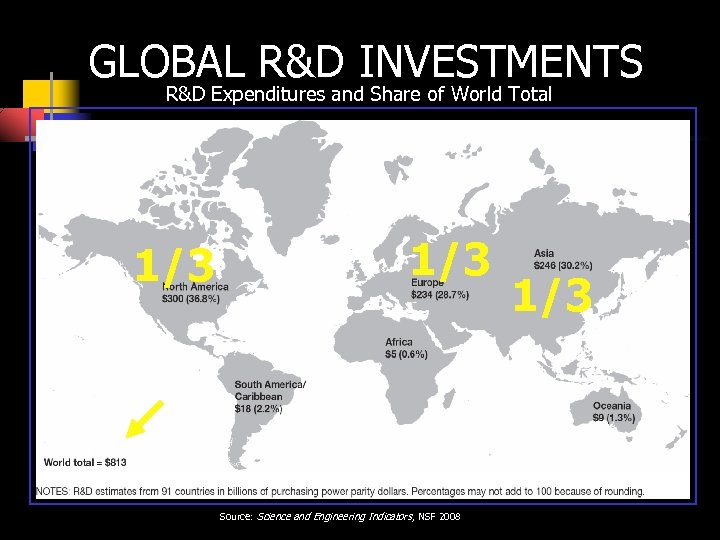 GLOBAL R&D INVESTMENTS
R&D Expenditures and Share of World Total

1/3
North America
$300 (36.8%)

1/3
Europe
$234 (28.7%)

Asia
$246 (30.2%)
1/3

Africa
$5 (0.6%)

South America/
Caribbean
$18 (2.2%)

Oceania
$9 (1.3%)

World total = $813

NOTES: R&D estimates from 91 countries in billions of purchasing power parity dollars. Percentages may not add to 100 because of rounding.

Source: Science and Engineering Indicators, NSF 2008